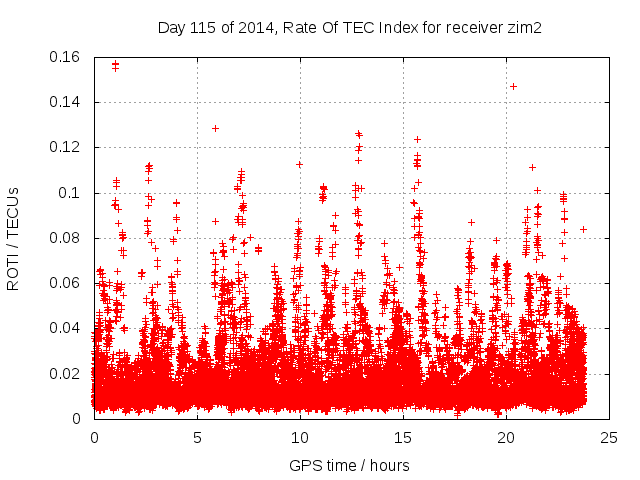 Day 115 of 2014, Rate Of TEC Index for receiver zim2

ROTI / TECUs

0.16
0.14
0.12
0.1
0.08
0.06
0.04
0.02
0

0
5
10
15
20
25

GPS time / hours